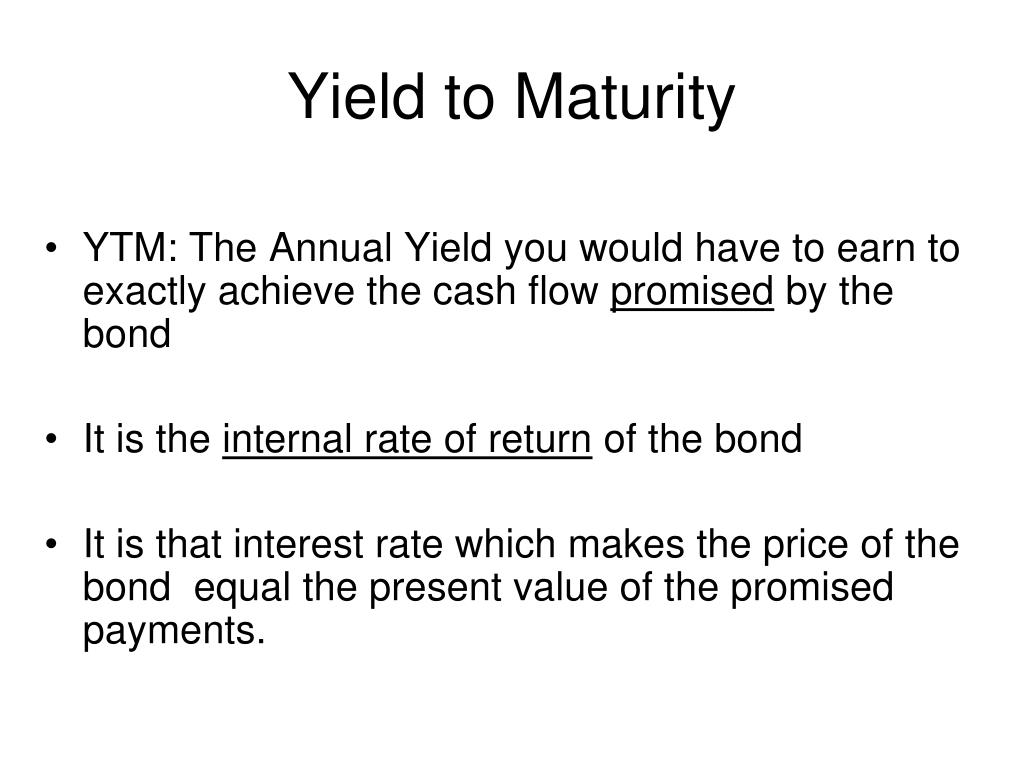 Yield to Maturity

• YTM: The Annual Yield you would have to earn to exactly achieve the cash flow promised by the bond

• It is the internal rate of return of the bond

• It is that interest rate which makes the price of the bond equal the present value of the promised payments.